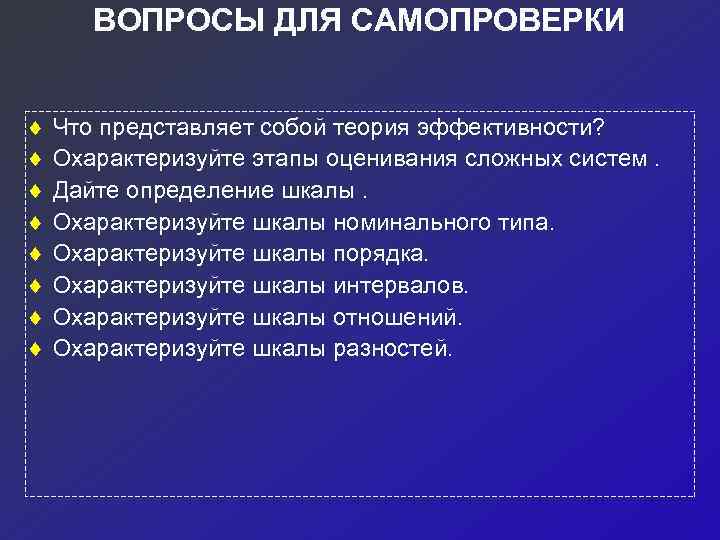 ВОПРОСЫ ДЛЯ САМОПРОВЕРКИ

♦ Что представляет собой теория эффективности?
♦ Охарактеризуйте этапы оценивания сложных систем .
♦ Дайте определение шкалы .
♦ Охарактеризуйте шкалы номинального типа.
♦ Охарактеризуйте шкалы порядка.
♦ Охарактеризуйте шкалы интервалов.
♦ Охарактеризуйте шкалы отношений.
♦ Охарактеризуйте шкалы разностей.